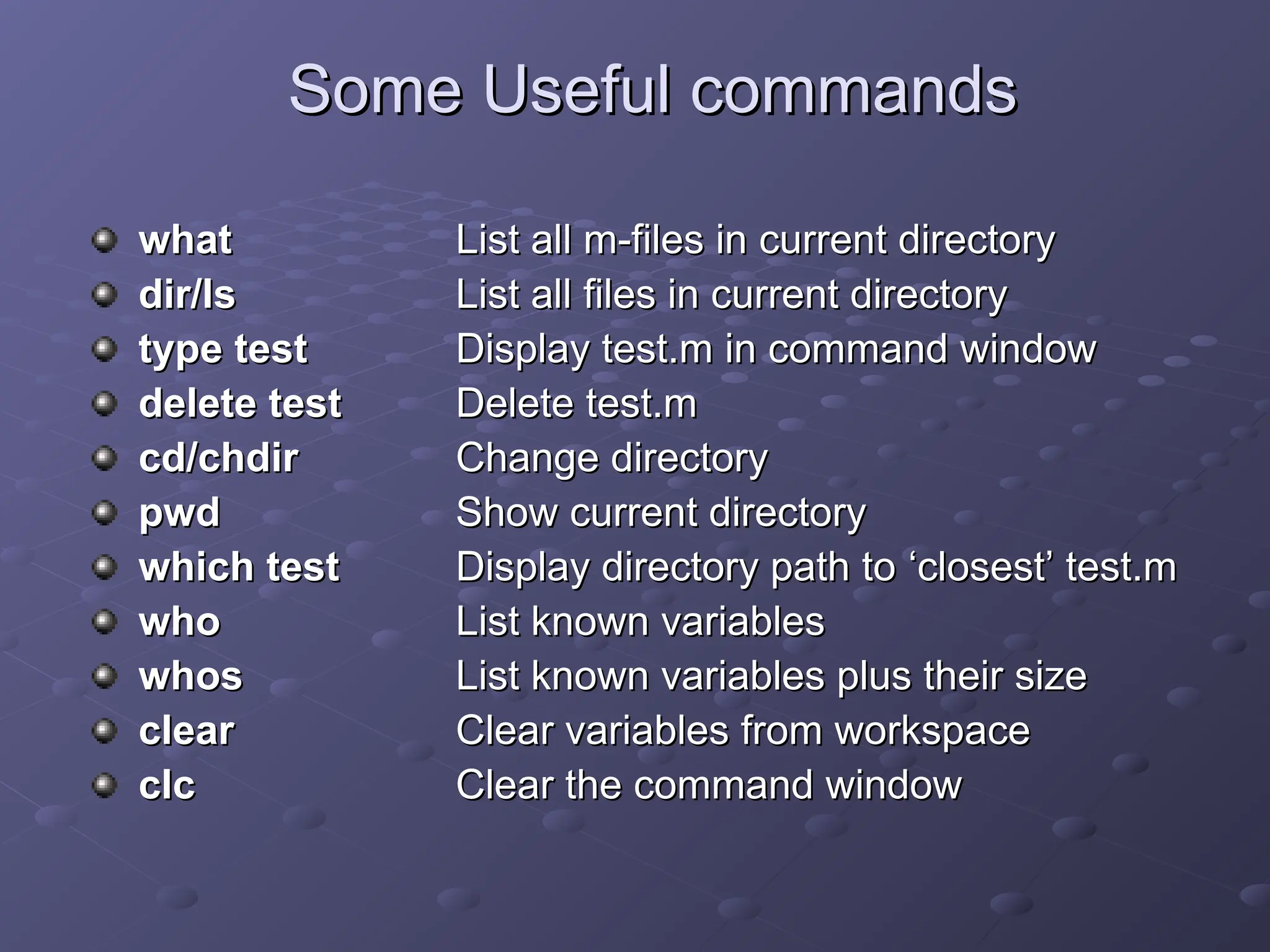 Some Useful commands

what List all m-files in current directory
dir/ls List all files in current directory
type test Display test.m in command window
delete test Delete test.m
cd/chdir Change directory
pwd Show current directory
which test Display directory path to ‘closest’ test.m
who List known variables
whos List known variables plus their size
clear Clear variables from workspace
clc Clear the command window